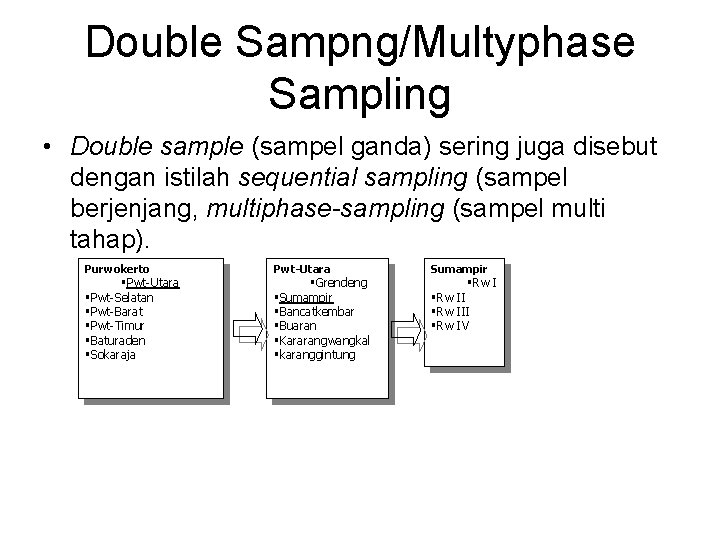 Double Sampng/Multyphase Sampling

• Double sample (sampel ganda) sering juga disebut dengan istilah sequential sampling (sampel berjenjang, multiphase-sampling (sampel multi tahap).

Purwokerto
▪Pwt-Utara
▪Pwt-Selatan
▪Pwt-Barat
▪Pwt-Timur
▪Baturaden
▪Sokaraja

Pwt-Utara
▪Grendeng
▪Sumampir
▪Bancatkembar
▪Buaran
▪Kararangwangkal
▪karanggintung

Sumampir
▪Rw I
▪Rw II
▪Rw III
▪Rw IV